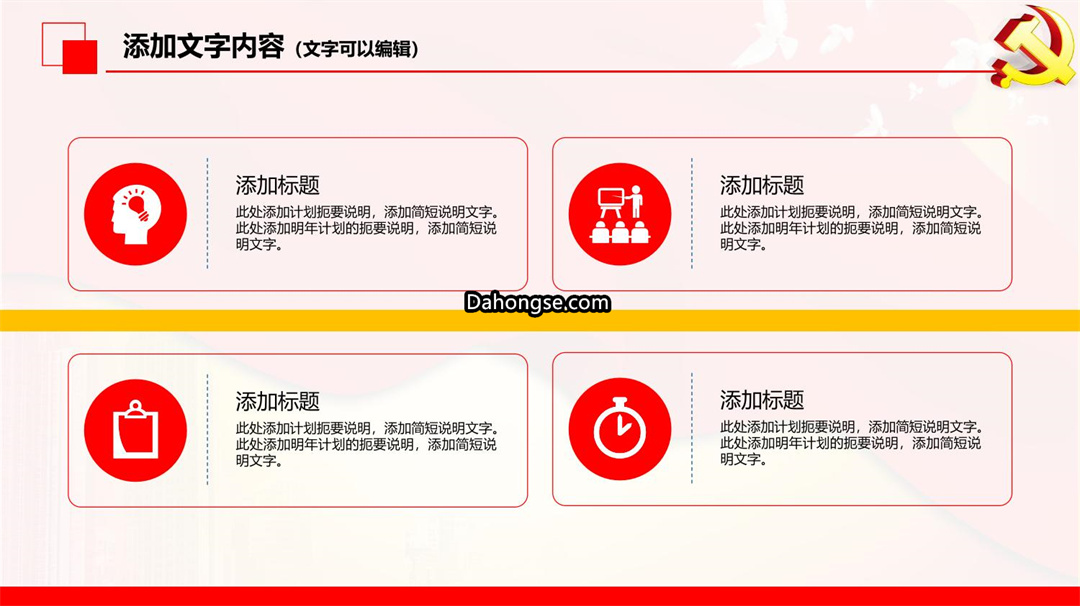 添加文字内容（文字可以编辑）

添加标题
此处添加计划扼要说明，添加简短说明文字。此处添加明年计划的扼要说明，添加简短说明文字。

添加标题
此处添加计划扼要说明，添加简短说明文字。此处添加明年计划的扼要说明，添加简短说明文字。

Dahongse.com

添加标题
此处添加计划扼要说明，添加简短说明文字。此处添加明年计划的扼要说明，添加简短说明文字。

添加标题
此处添加计划扼要说明，添加简短说明文字。此处添加明年计划的扼要说明，添加简短说明文字。